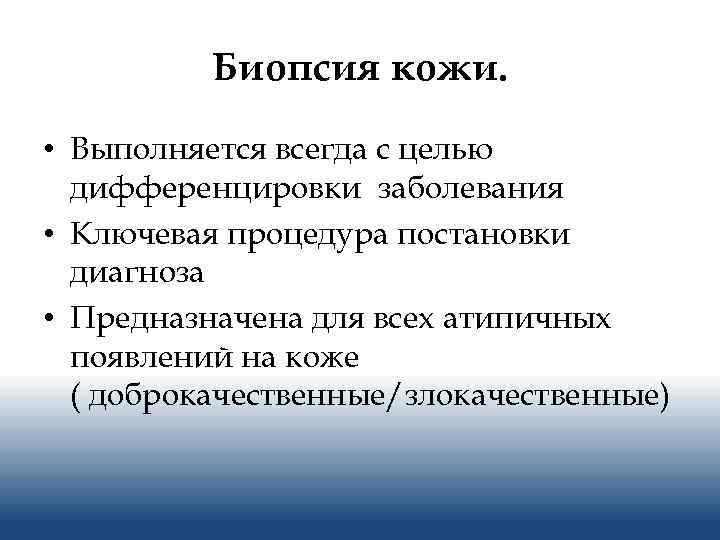 Биопсия кожи.

• Выполняется всегда с целью дифференцировки заболевания
• Ключевая процедура постановки диагноза
• Предназначена для всех атипичных появлений на коже ( доброкачественные/злокачественные)